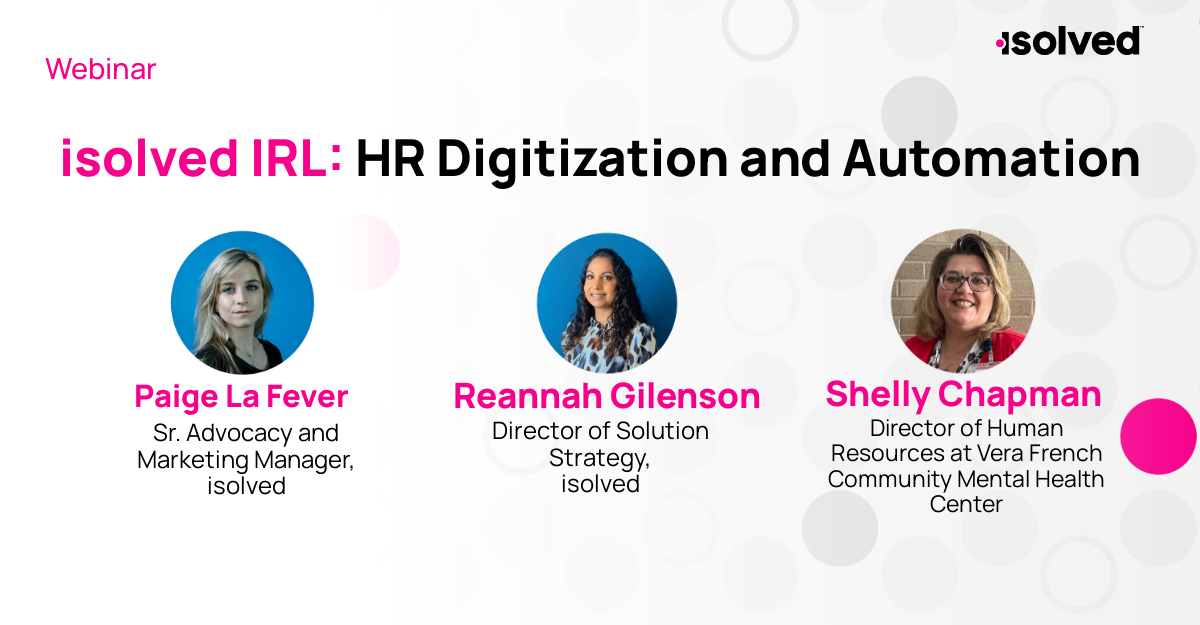 Webinar

isolved

isolved IRL: HR Digitization and Automation

Paige La Fever
Sr. Advocacy and Marketing Manager, isolved

Reannah Gilenson
Director of Solution Strategy, isolved

Shelly Chapman
Director of Human Resources at Vera French Community Mental Health Center